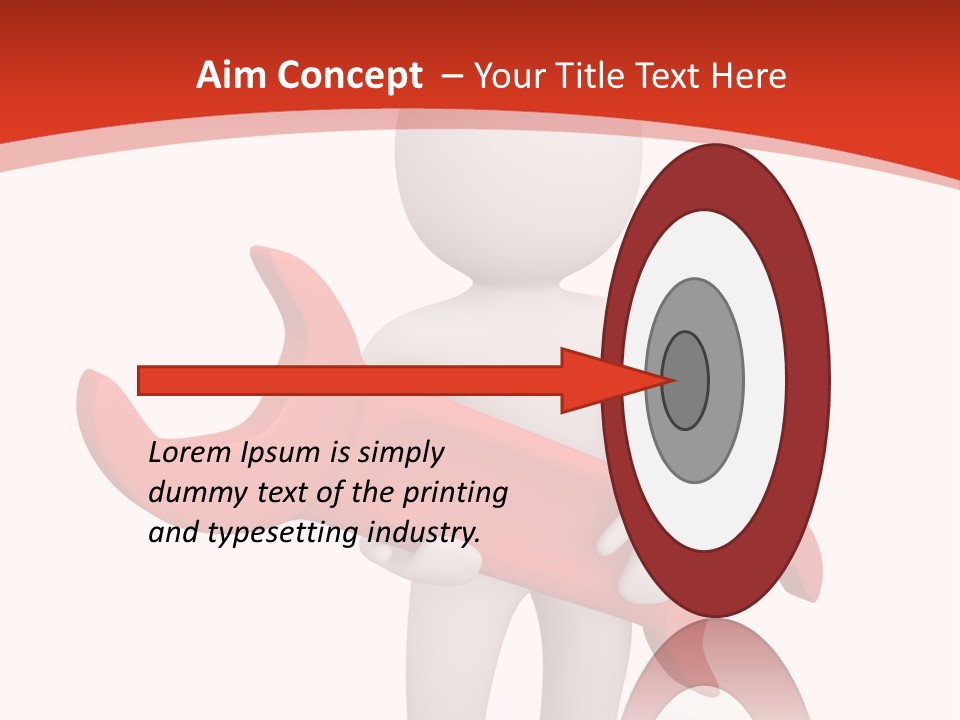 Aim Concept – Your Title Text Here

Lorem Ipsum is simply dummy text of the printing and typesetting industry.